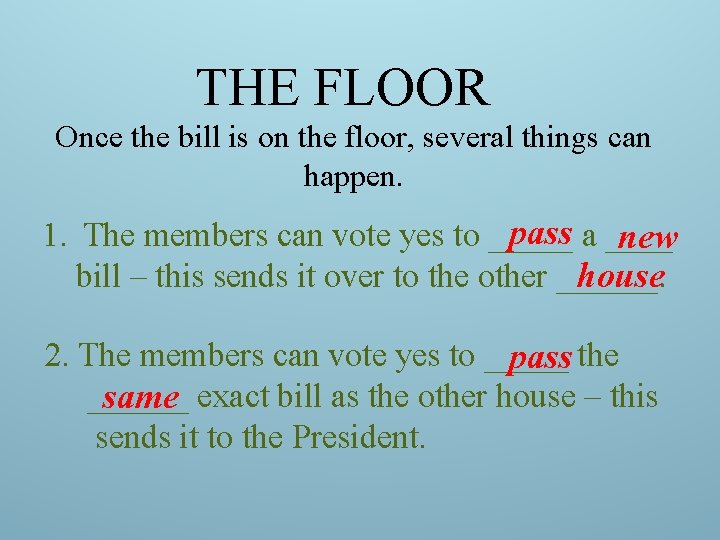 THE FLOOR

Once the bill is on the floor, several things can happen.

1. The members can vote yes to pass a new bill – this sends it over to the other house.

2. The members can vote yes to pass the same exact bill as the other house – this sends it to the President.